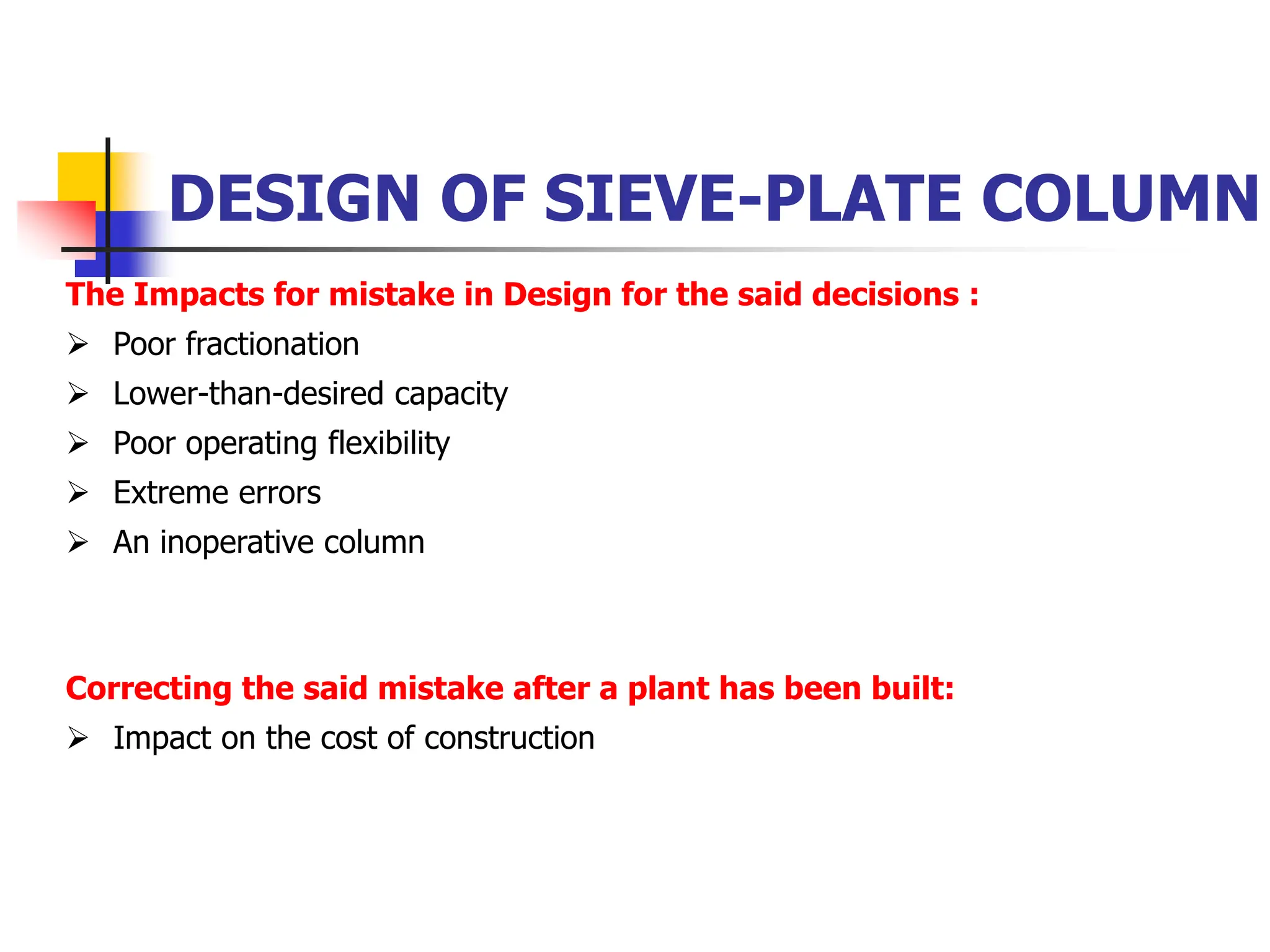 DESIGN OF SIEVE-PLATE COLUMN

The Impacts for mistake in Design for the said decisions :

➢ Poor fractionation
➢ Lower-than-desired capacity
➢ Poor operating flexibility
➢ Extreme errors
➢ An inoperative column

Correcting the said mistake after a plant has been built:

➢ Impact on the cost of construction